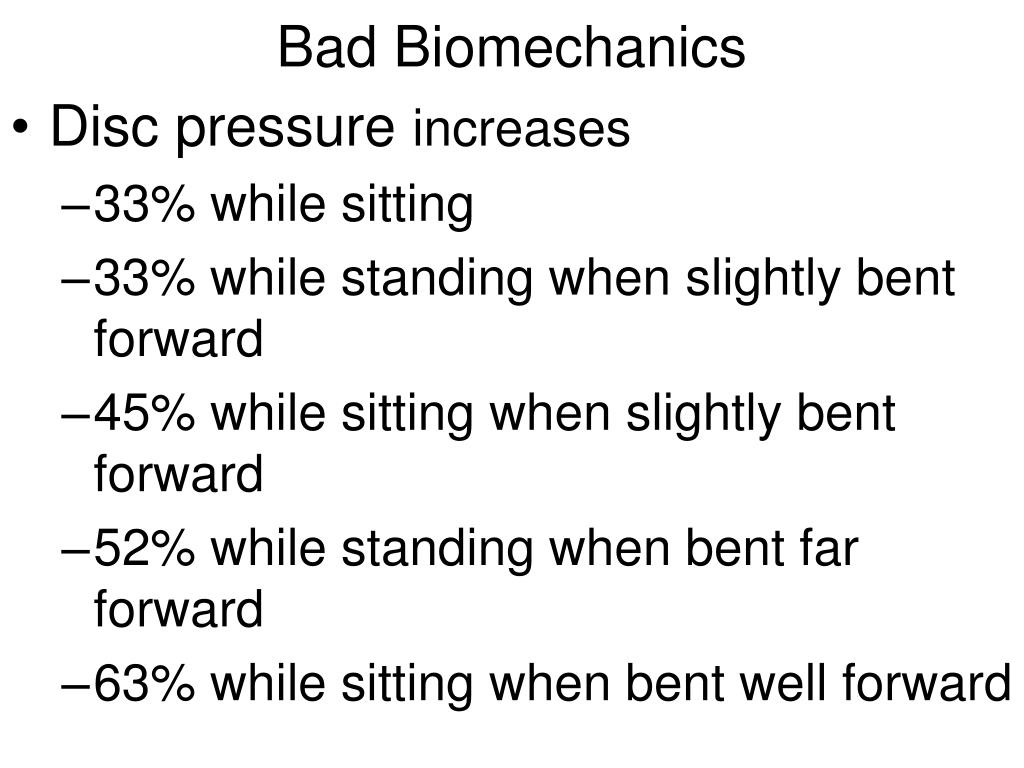 Bad Biomechanics

• Disc pressure increases

–33% while sitting

–33% while standing when slightly bent forward

–45% while sitting when slightly bent forward

–52% while standing when bent far forward

–63% while sitting when bent well forward